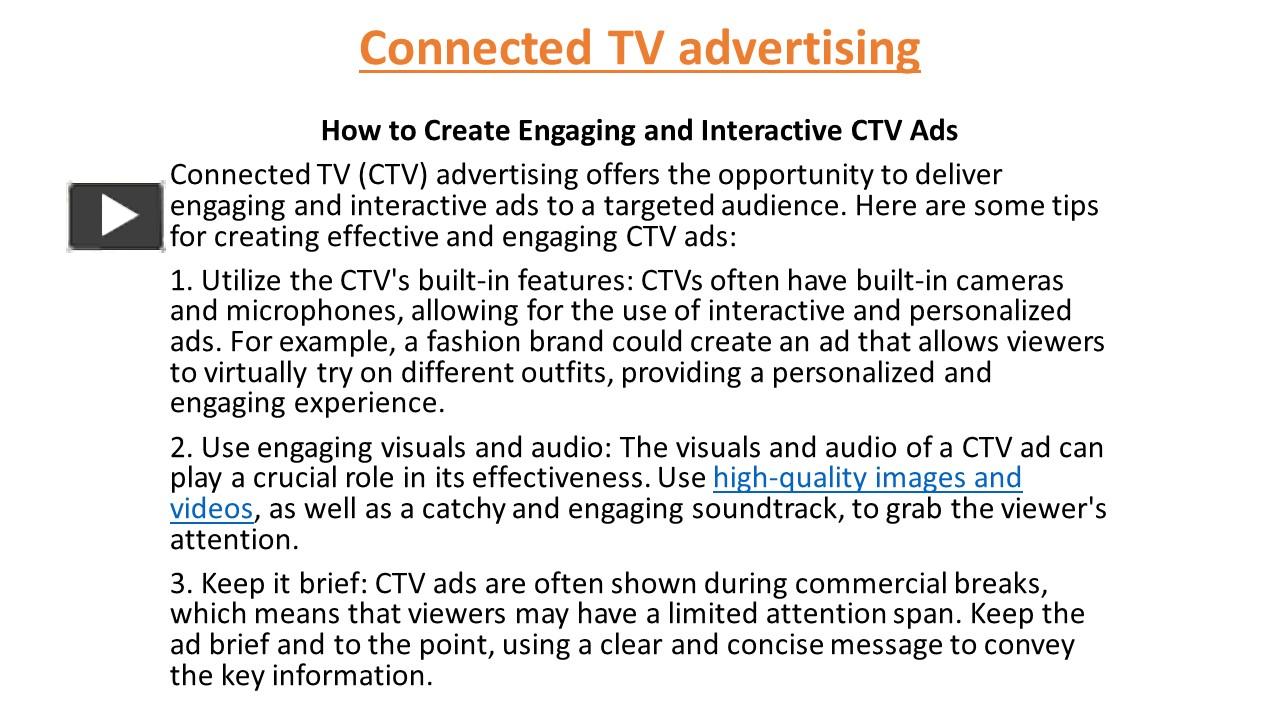 Connected TV advertising

How to Create Engaging and Interactive CTV Ads

Connected TV (CTV) advertising offers the opportunity to deliver engaging and interactive ads to a targeted audience. Here are some tips for creating effective and engaging CTV ads:

1. Utilize the CTV's built-in features: CTVs often have built-in cameras and microphones, allowing for the use of interactive and personalized ads. For example, a fashion brand could create an ad that allows viewers to virtually try on different outfits, providing a personalized and engaging experience.

2. Use engaging visuals and audio: The visuals and audio of a CTV ad can play a crucial role in its effectiveness. Use high-quality images and videos, as well as a catchy and engaging soundtrack, to grab the viewer's attention.

3. Keep it brief: CTV ads are often shown during commercial breaks, which means that viewers may have a limited attention span. Keep the ad brief and to the point, using a clear and concise message to convey the key information.